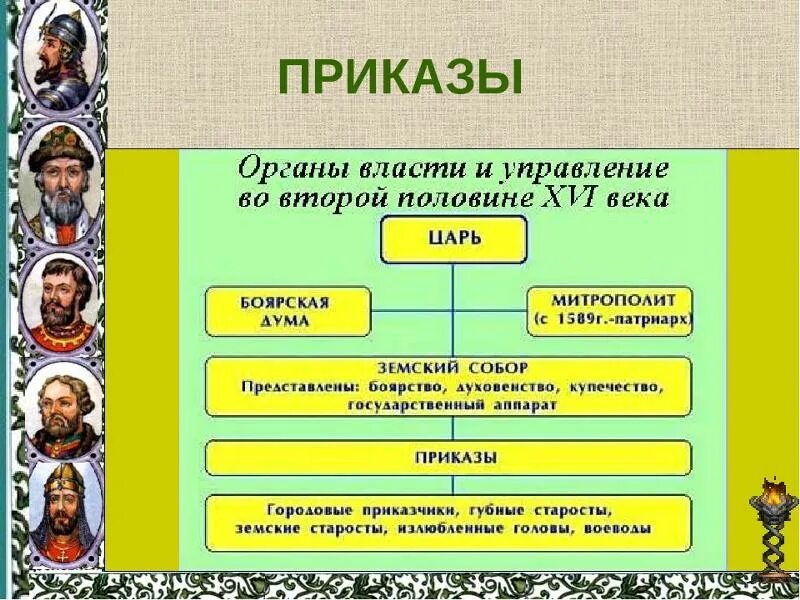 ПРИКАЗЫ

Органы власти и управление во второй половине XVI века

ЦАРЬ

БОЯРСКАЯ ДУМА

МИТРОПОЛИТ (с 1589г.-патриарх)

ЗЕМСКИЙ СОБОР
Представлены: боярство, духовенство, купечество, государственный аппарат

ПРИКАЗЫ

Городовые приказчики, губные старосты, земские старосты, излюбленные головы, воеводы